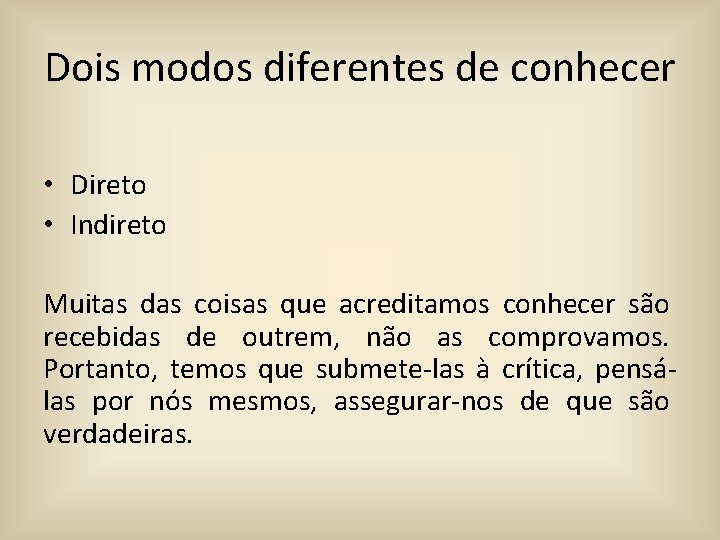 Dois modos diferentes de conhecer

• Direto
• Indireto

Muitas das coisas que acreditamos conhecer são recebidas de outrem, não as comprovamos. Portanto, temos que submete-las à crítica, pensá-las por nós mesmos, assegurar-nos de que são verdadeiras.